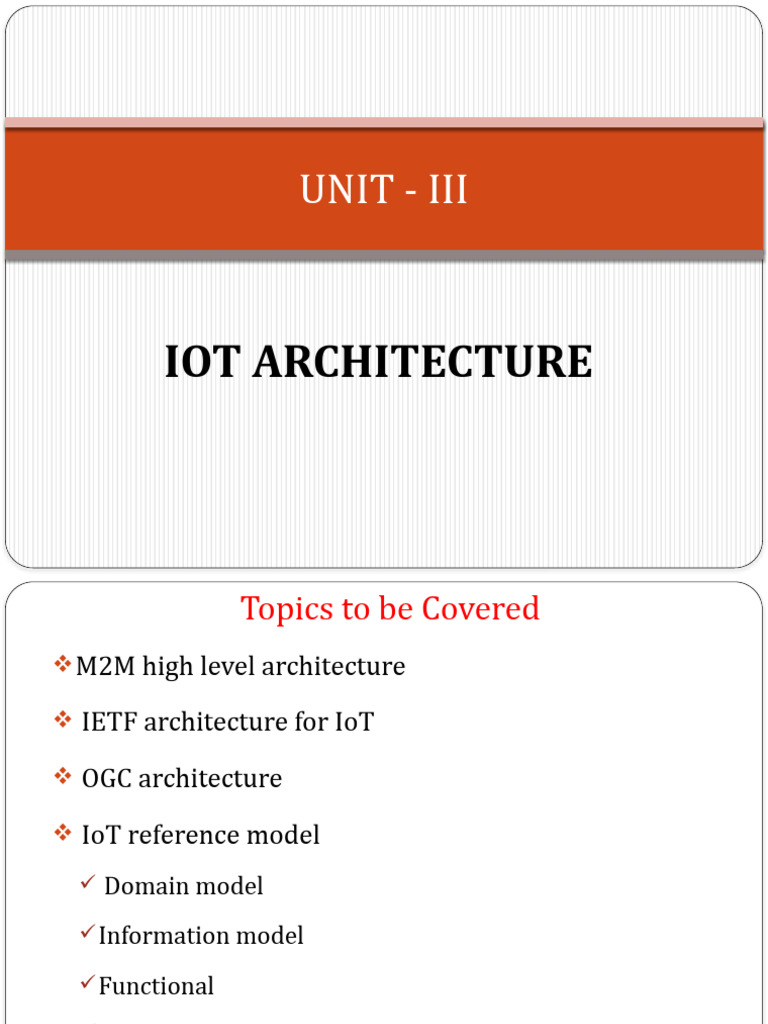 UNIT - III

IOT ARCHITECTURE

Topics to be Covered

❖M2M high level architecture

❖ IETF architecture for IoT

❖ OGC architecture

❖ IoT reference model

✓ Domain model

✓Information model

✓Functional